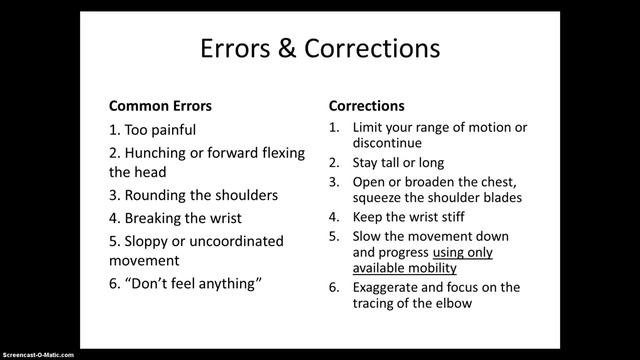 Errors & Corrections

Common Errors

1. Too painful

2. Hunching or forward flexing the head

3. Rounding the shoulders

4. Breaking the wrist

5. Sloppy or uncoordinated movement

6. “Don’t feel anything”

Corrections

1. Limit your range of motion or discontinue

2. Stay tall or long

3. Open or broaden the chest, squeeze the shoulder blades

4. Keep the wrist stiff

5. Slow the movement down and progress using only available mobility

6. Exaggerate and focus on the tracing of the elbow

Screencast-O-Matic.com